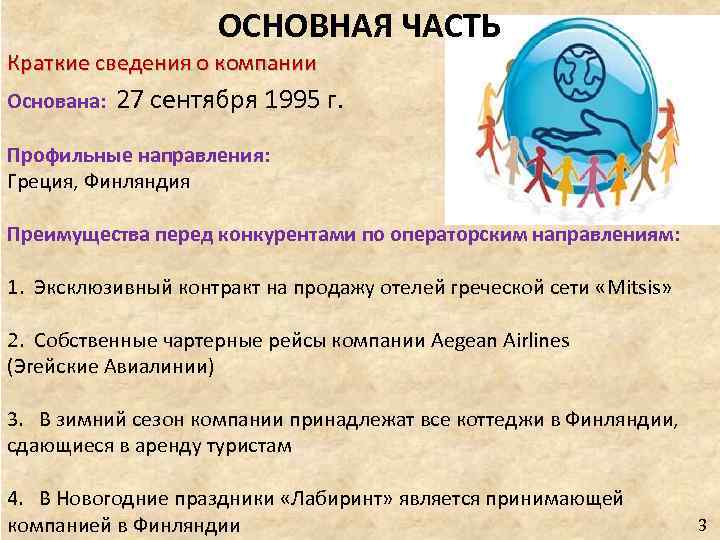 ОСНОВНАЯ ЧАСТЬ

Краткие сведения о компании

Основана: 27 сентября 1995 г.

Профильные направления:
Греция, Финляндия

Преимущества перед конкурентами по операторским направлениям:

1. Эксклюзивный контракт на продажу отелей греческой сети «Mitsis»

2. Собственные чартерные рейсы компании Aegean Airlines (Эгейские Авиалинии)

3. В зимний сезон компании принадлежат все коттеджи в Финляндии, сдающиеся в аренду туристам

4. В Новогодние праздники «Лабиринт» является принимающей компанией в Финляндии

3